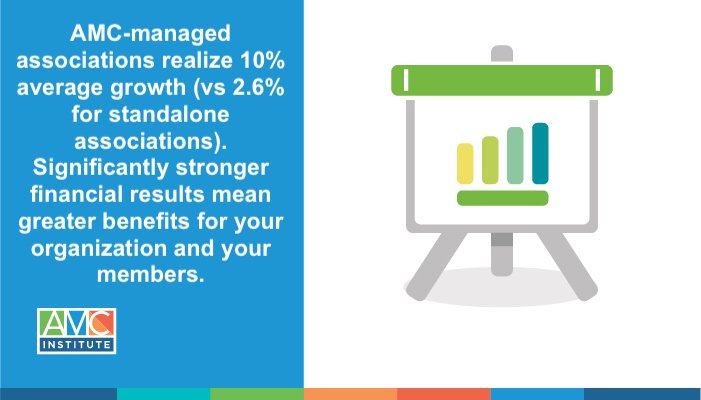 AMC-managed associations realize 10% average growth (vs 2.6% for standalone associations). Significantly stronger financial results mean greater benefits for your organization and your members.

AMC INSTITUTE